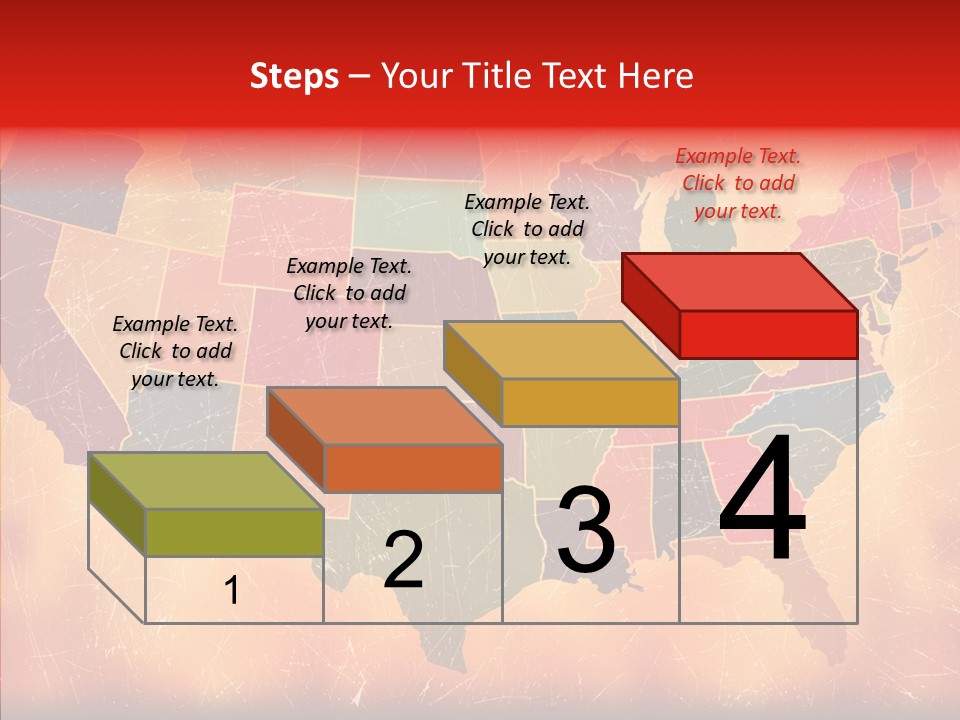 Steps – Your Title Text Here

Example Text. Click to add your text.

Example Text. Click to add your text.

Example Text. Click to add your text.

Example Text. Click to add your text.

1

2

3

4